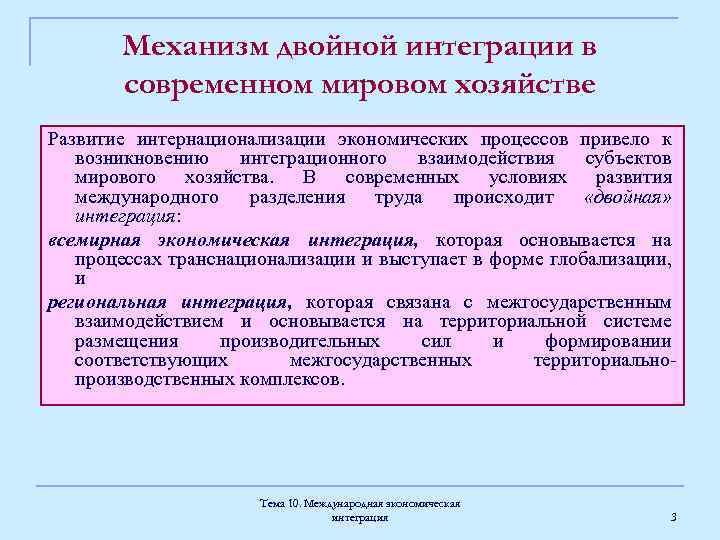 Механизм двойной интеграции в современном мировом хозяйстве

Развитие интернационализации экономических процессов привело к возникновению интеграционного взаимодействия субъектов мирового хозяйства. В современных условиях развития международного разделения труда происходит «двойная» интеграция:

всемирная экономическая интеграция, которая основывается на процессах транснационализации и выступает в форме глобализации, и

региональная интеграция, которая связана с межгосударственным взаимодействием и основывается на территориальной системе размещения производительных сил и формировании соответствующих межгосударственных территориально-производственных комплексов.

Тема 10. Международная экономическая интеграция

3